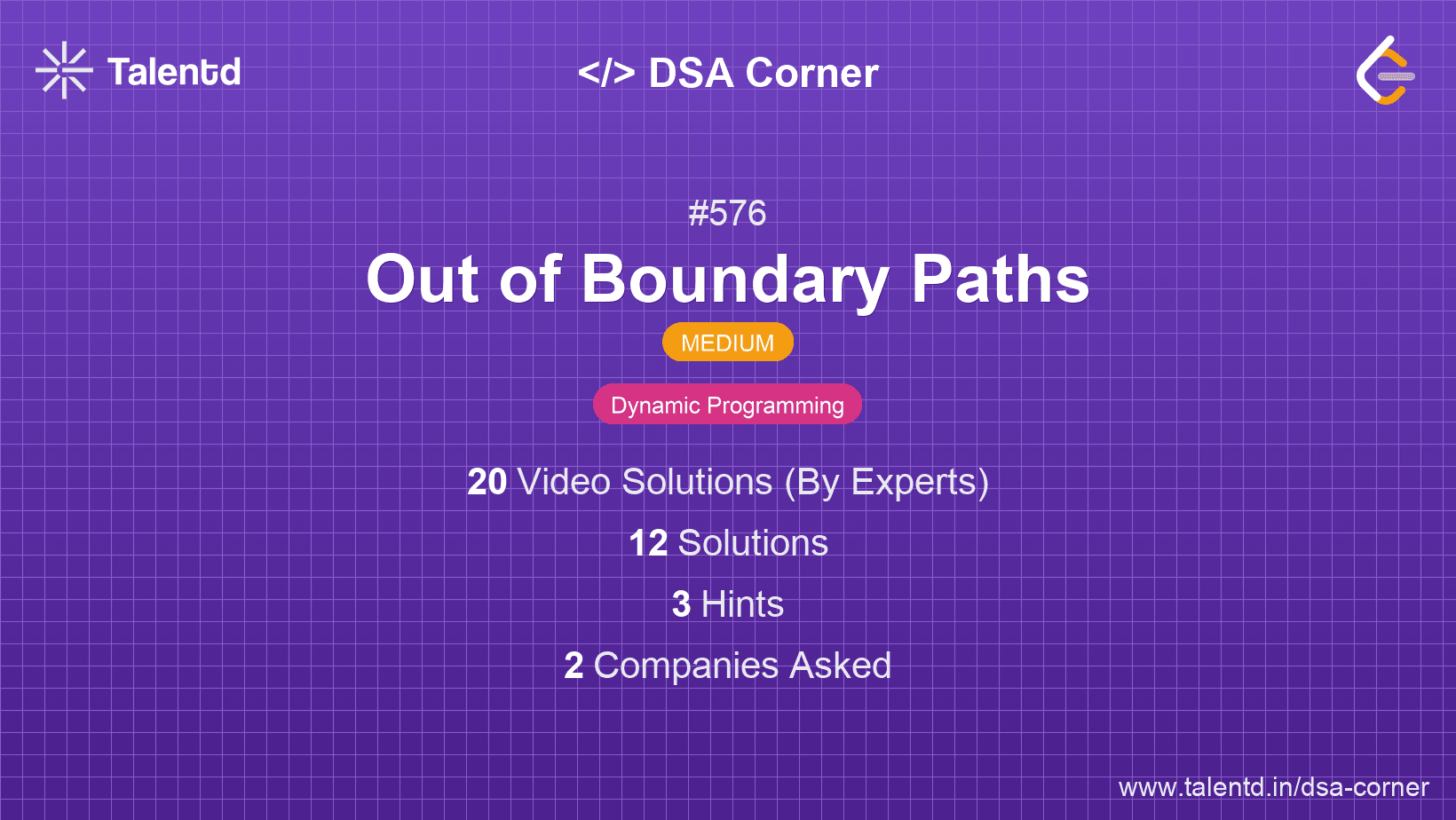 Talentd

</> DSA Corner

#576

Out of Boundary Paths

MEDIUM

Dynamic Programming

20 Video Solutions (By Experts)

12 Solutions

3 Hints

2 Companies Asked

www.talentd.in/dsa-corner